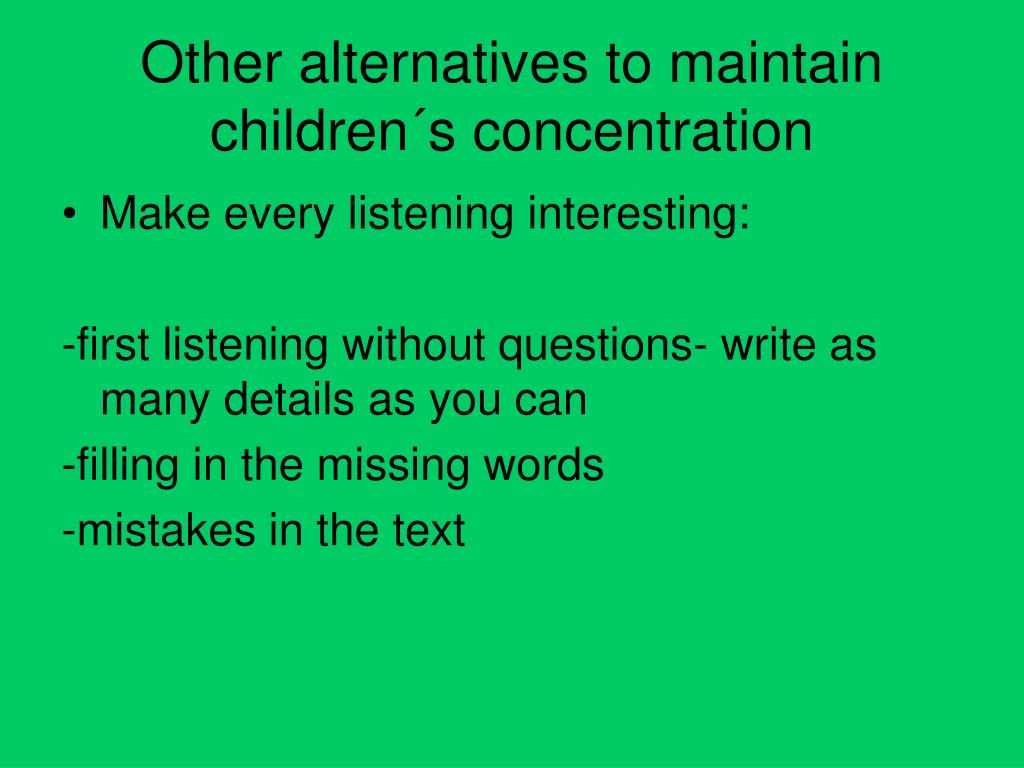 Other alternatives to maintain children´s concentration

• Make every listening interesting:

-first listening without questions- write as many details as you can
-filling in the missing words
-mistakes in the text